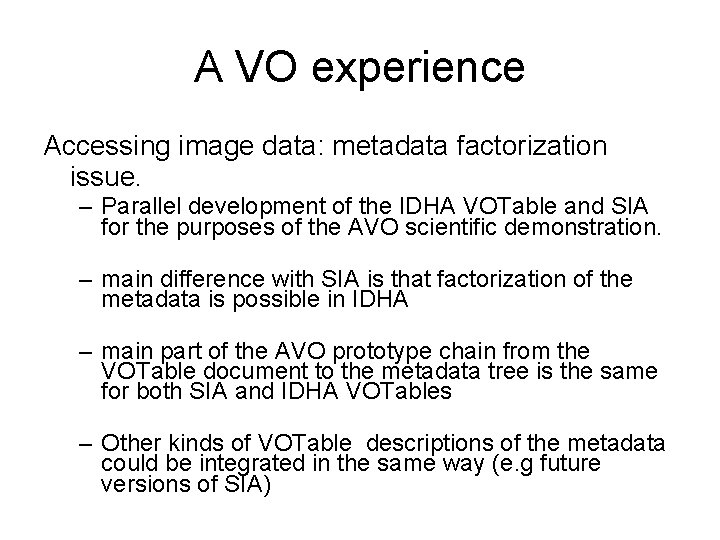 A VO experience

Accessing image data: metadata factorization issue.

– Parallel development of the IDHA VOTable and SIA for the purposes of the AVO scientific demonstration.

– main difference with SIA is that factorization of the metadata is possible in IDHA

– main part of the AVO prototype chain from the VOTable document to the metadata tree is the same for both SIA and IDHA VOTables

– Other kinds of VOTable descriptions of the metadata could be integrated in the same way (e.g future versions of SIA)